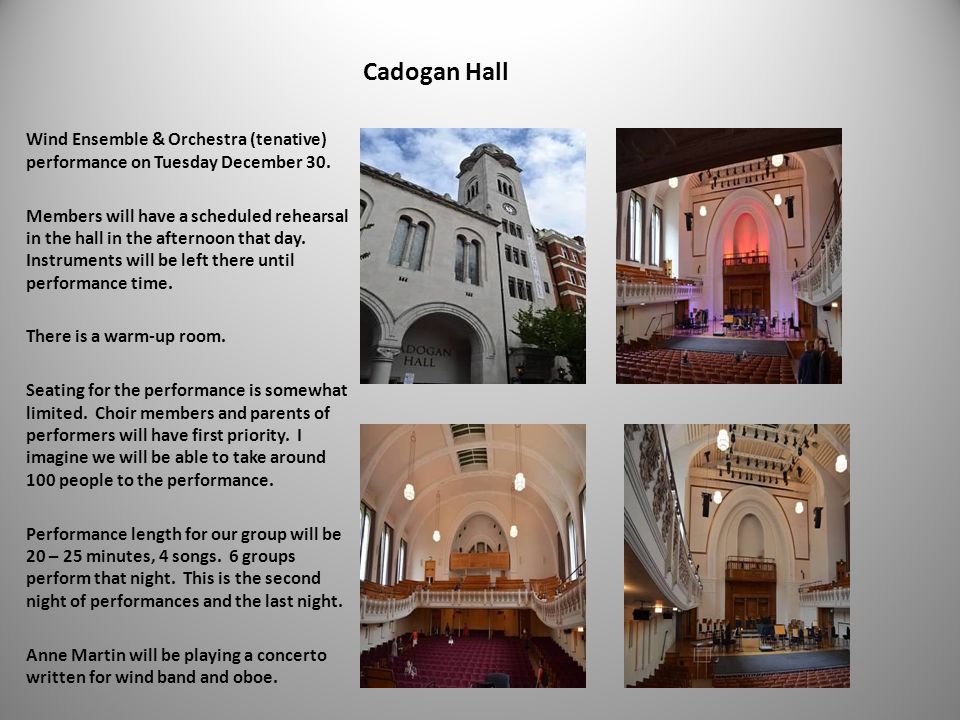 Cadogan Hall

Wind Ensemble & Orchestra (tenative) performance on Tuesday December 30.

Members will have a scheduled rehearsal in the hall in the afternoon that day. Instruments will be left there until performance time.

There is a warm-up room.

Seating for the performance is somewhat limited. Choir members and parents of performers will have first priority. I imagine we will be able to take around 100 people to the performance.

Performance length for our group will be 20 – 25 minutes, 4 songs. 6 groups perform that night. This is the second night of performances and the last night.

Anne Martin will be playing a concerto written for wind band and oboe.

ADOGAN HALL